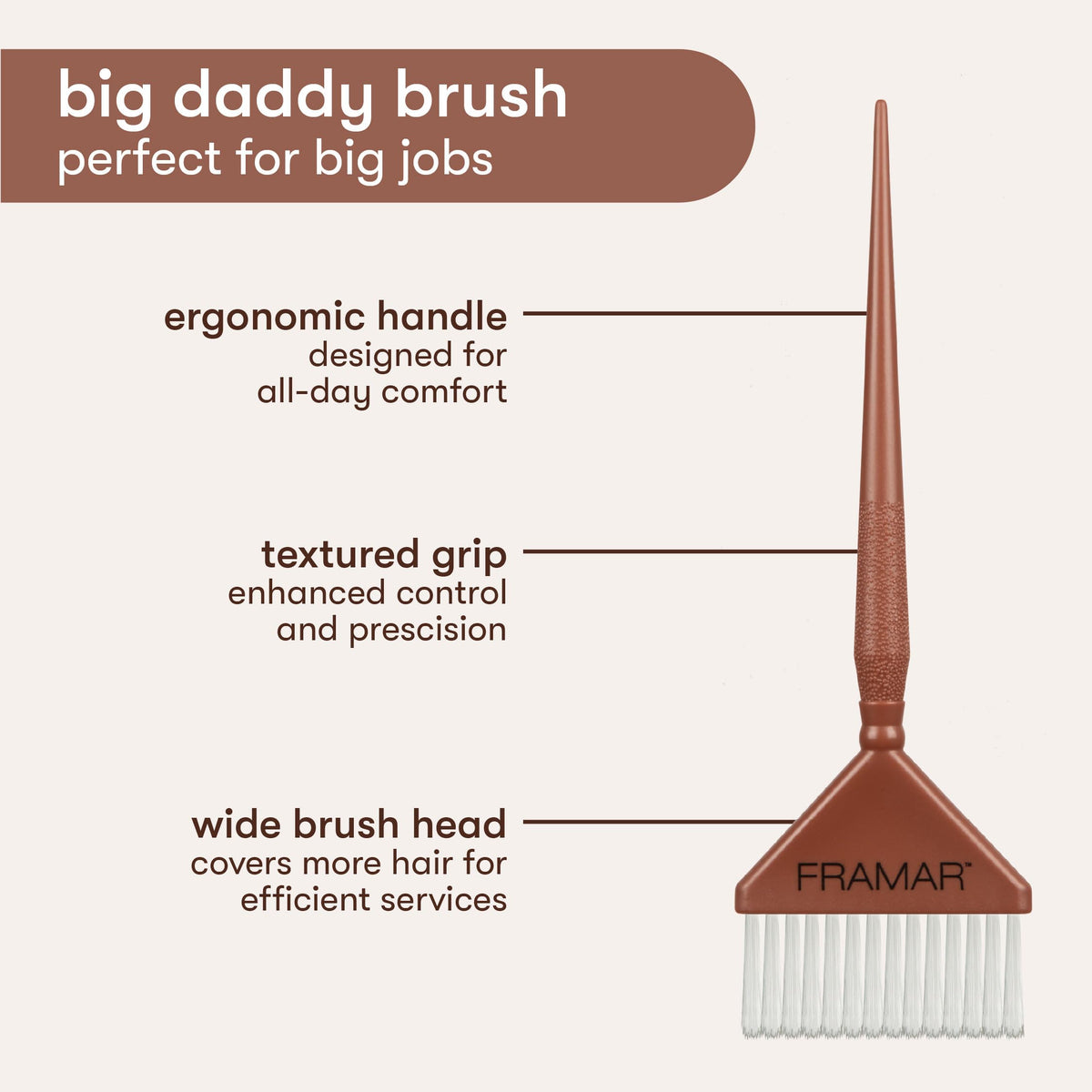 big daddy brush
perfect for big jobs

ergonomic handle
designed for all-day comfort

textured grip
enhanced control and prescision

wide brush head
covers more hair for efficient services

FRAMAR™